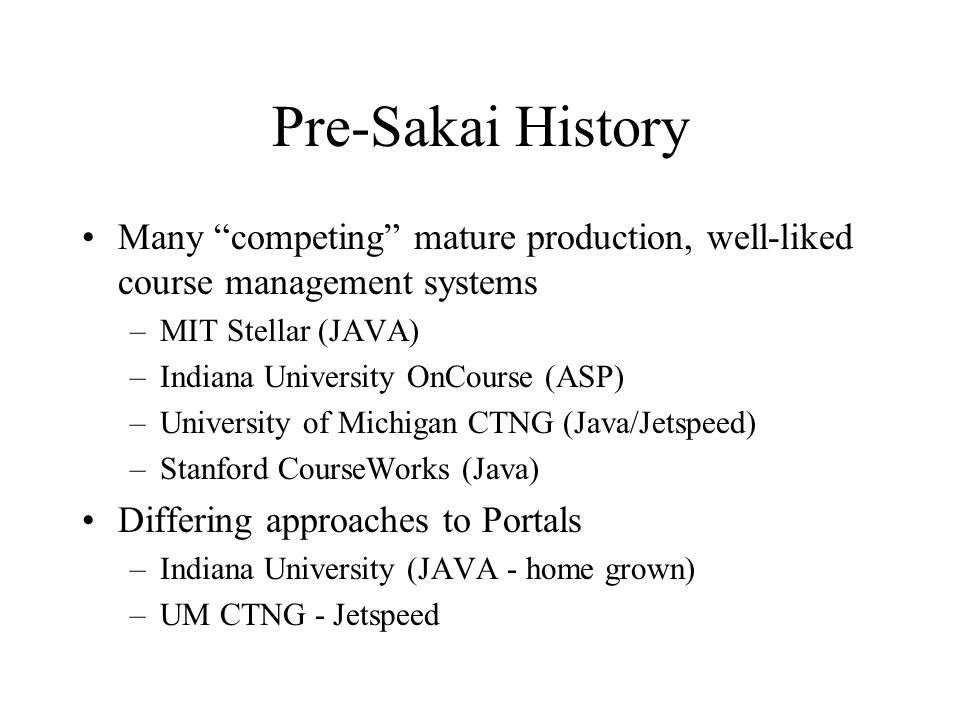 Pre-Sakai History

• Many “competing” mature production, well-liked course management systems
– MIT Stellar (JAVA)
– Indiana University OnCourse (ASP)
– University of Michigan CTNG (Java/Jetspeed)
– Stanford CourseWorks (Java)

• Differing approaches to Portals
– Indiana University (JAVA - home grown)
– UM CTNG - Jetspeed